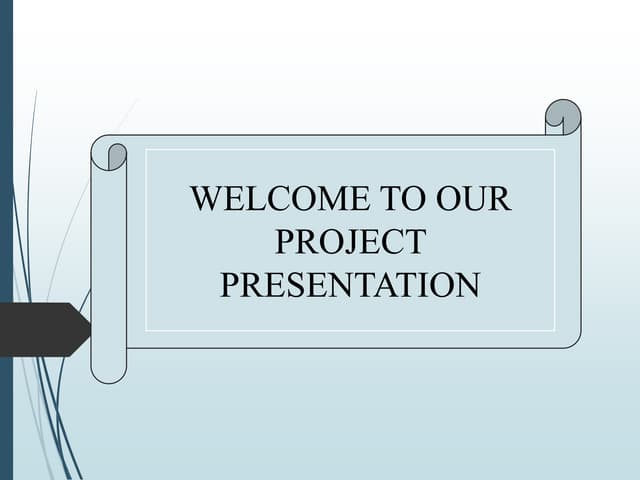 WELCOME TO OUR PROJECT PRESENTATION